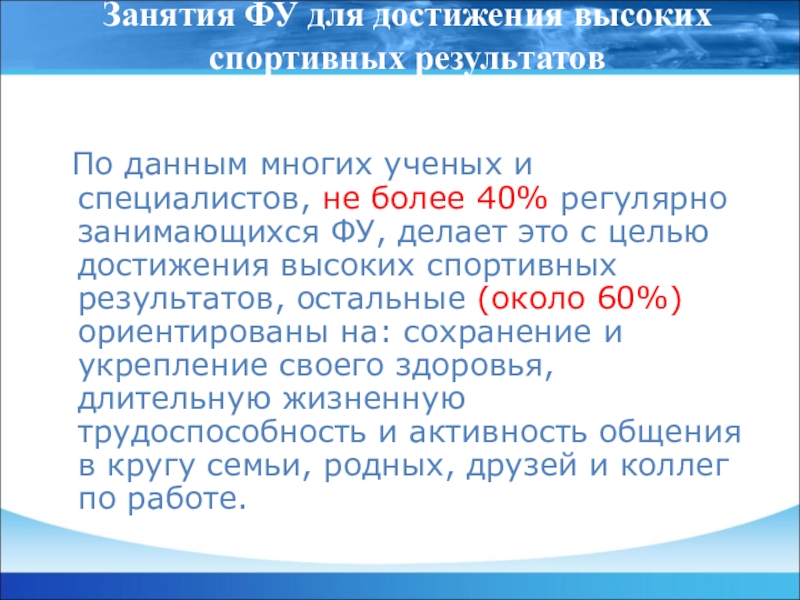 Занятия ФУ для достижения высоких спортивных результатов

По данным многих ученых и специалистов, не более 40% регулярно занимающихся ФУ, делает это с целью достижения высоких спортивных результатов, остальные (около 60%) ориентированы на: сохранение и укрепление своего здоровья, длительную жизненную трудоспособность и активность общения в кругу семьи, родных, друзей и коллег по работе.